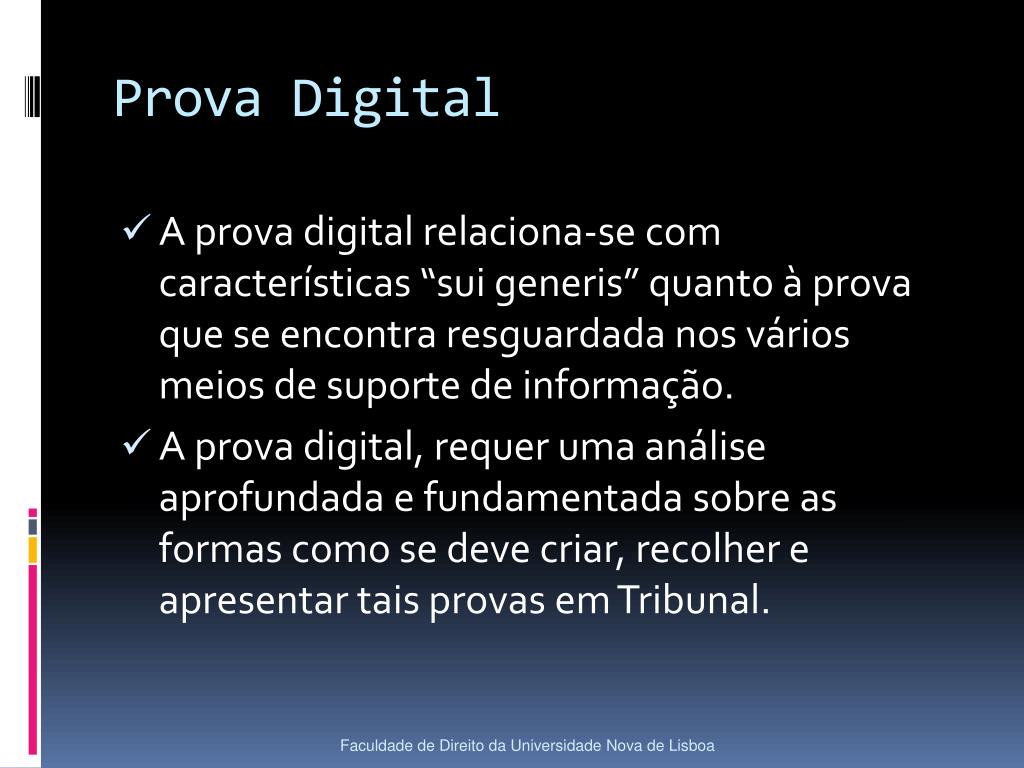 Prova Digital

✓ A prova digital relaciona-se com características “sui generis” quanto à prova que se encontra resguardada nos vários meios de suporte de informação.

✓ A prova digital, requer uma análise aprofundada e fundamentada sobre as formas como se deve criar, recolher e apresentar tais provas em Tribunal.

Faculdade de Direito da Universidade Nova de Lisboa